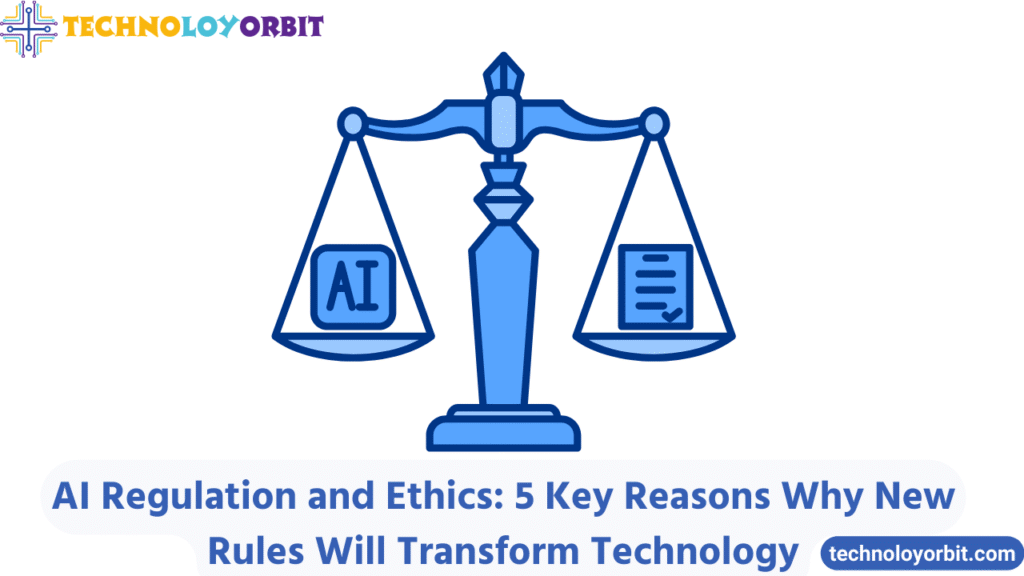 TECHNOLOYORBIT

AI

AI Regulation and Ethics: 5 Key Reasons Why New Rules Will Transform Technology

technoloyorbit.com